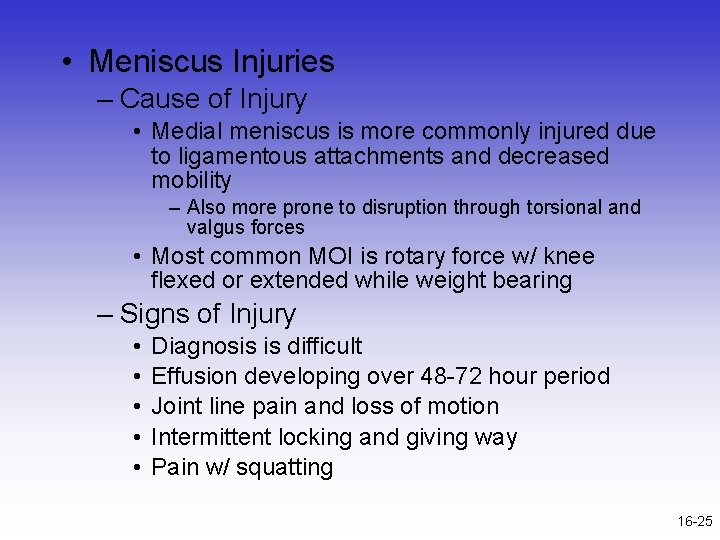 • Meniscus Injuries
– Cause of Injury
• Medial meniscus is more commonly injured due to ligamentous attachments and decreased mobility
– Also more prone to disruption through torsional and valgus forces
• Most common MOI is rotary force w/ knee flexed or extended while weight bearing
– Signs of Injury
• Diagnosis is difficult
• Effusion developing over 48-72 hour period
• Joint line pain and loss of motion
• Intermittent locking and giving way
• Pain w/ squatting

16-25